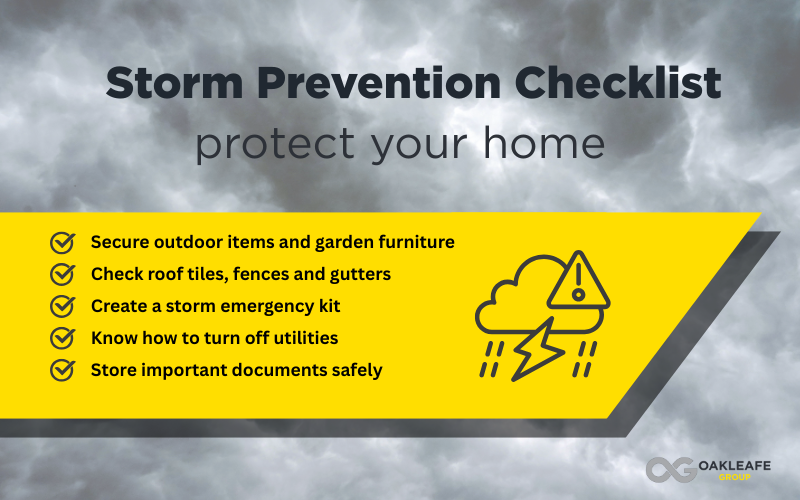 Storm Prevention Checklist
protect your home

Secure outdoor items and garden furniture
Check roof tiles, fences and gutters
Create a storm emergency kit
Know how to turn off utilities
Store important documents safely

OAKLEAFE GROUP